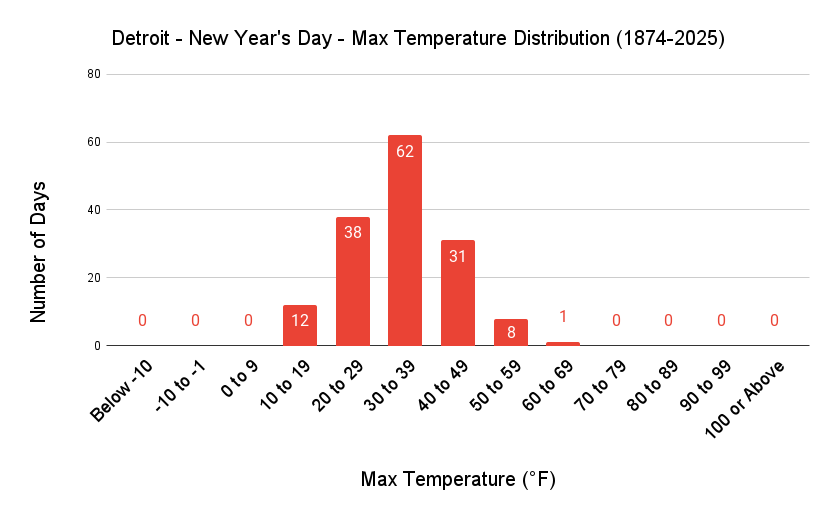 Detroit - New Year's Day - Max Temperature Distribution (1874-2025)

Number of Days

80
60
40
20
0

0 0 0 12 38 62 31 8 1 0 0 0 0

Below -10
-10 to -1
0 to 9
10 to 19
20 to 29
30 to 39
40 to 49
50 to 59
60 to 69
70 to 79
80 to 89
90 to 99
100 or Above

Max Temperature (°F)